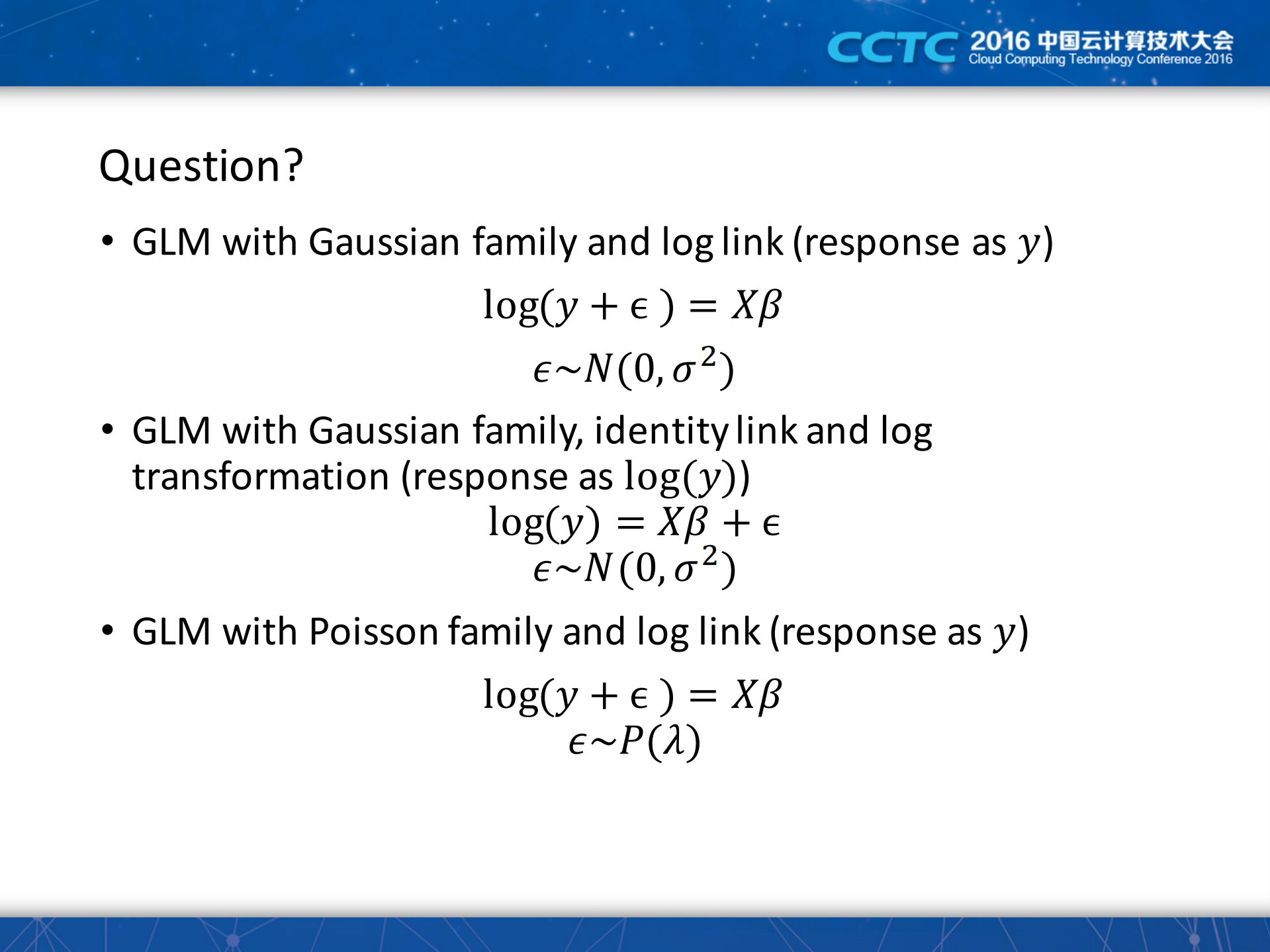 CCTC 2016 中国云计算技术大会
Cloud Computing Technology Conference 2016

Question?

• GLM with Gaussian family and log link (response as $y$)

$\log(y + \epsilon) = X\beta$

$\epsilon \sim N(0, \sigma^2)$

• GLM with Gaussian family, identity link and log transformation (response as $\log(y)$)

$\log(y) = X\beta + \epsilon$

$\epsilon \sim N(0, \sigma^2)$

• GLM with Poisson family and log link (response as $y$)

$\log(y + \epsilon) = X\beta$

$\epsilon \sim P(\lambda)$